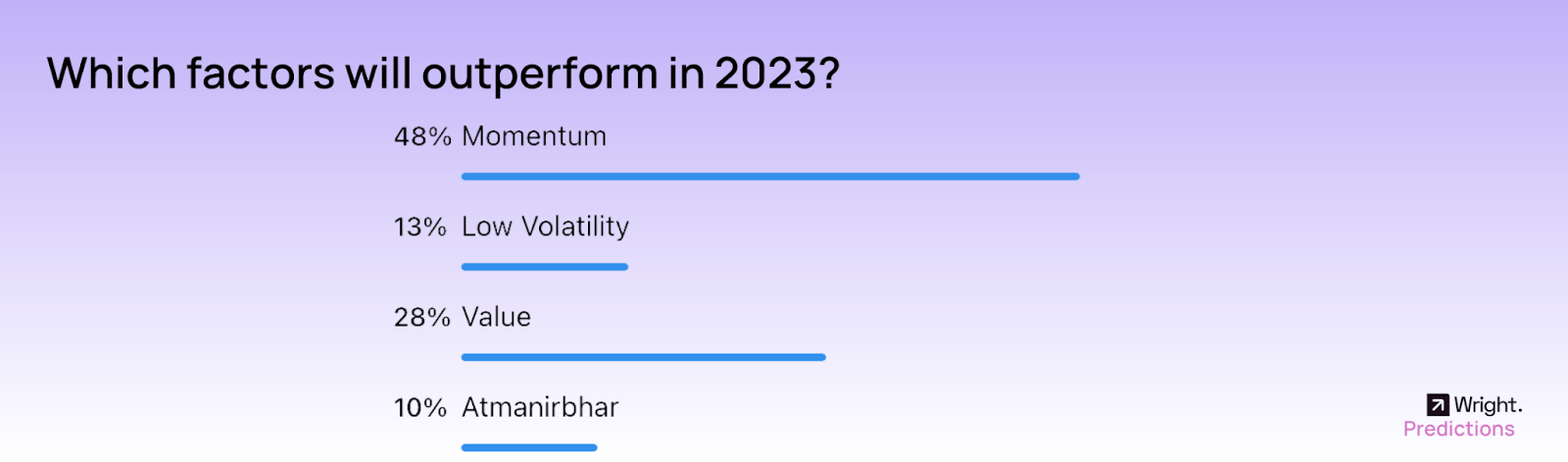 Which factors will outperform in 2023?

48% Momentum

13% Low Volatility

28% Value

10% Atmanirbhar

Wright.
Predictions